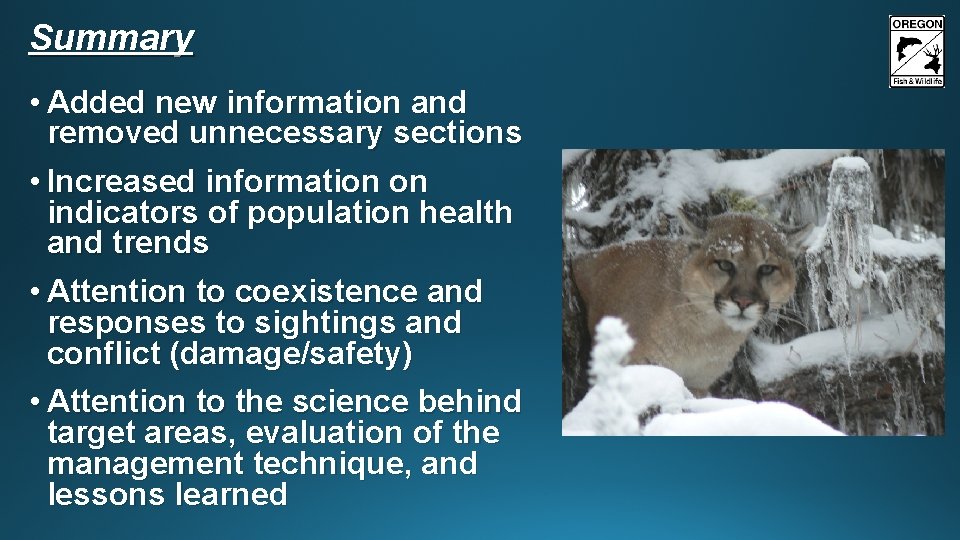 Summary

• Added new information and removed unnecessary sections

• Increased information on indicators of population health and trends

• Attention to coexistence and responses to sightings and conflict (damage/safety)

• Attention to the science behind target areas, evaluation of the management technique, and lessons learned

OREGON
Fish & Wildlife